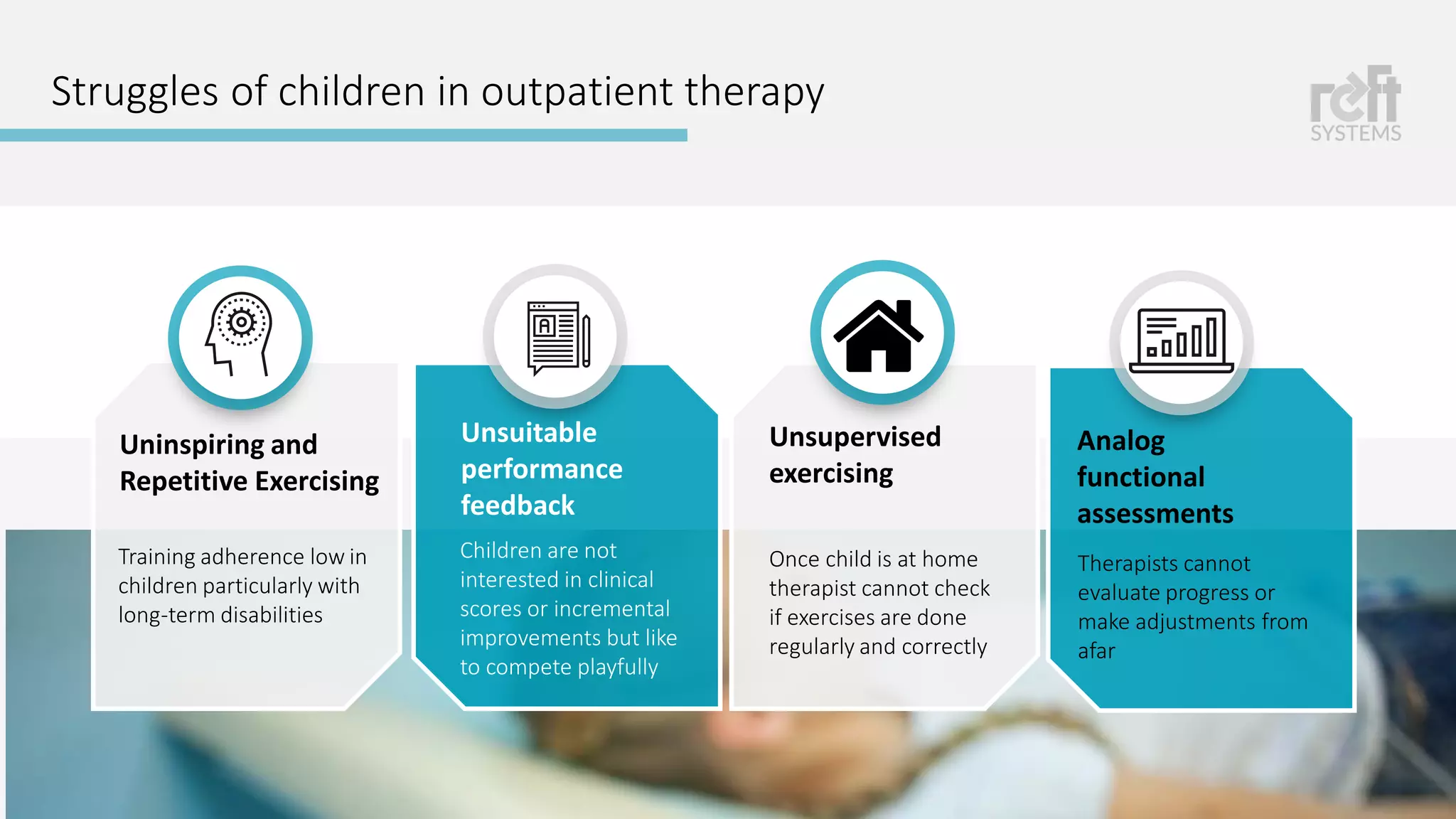 Struggles of children in outpatient therapy

reft
SYSTEMS

Uninspiring and Repetitive Exercising

Training adherence low in children particularly with long-term disabilities

Unsuitable performance feedback

Children are not interested in clinical scores or incremental improvements but like to compete playfully

Unsupervised exercising

Once child is at home therapist cannot check if exercises are done regularly and correctly

Analog functional assessments

Therapists cannot evaluate progress or make adjustments from afar